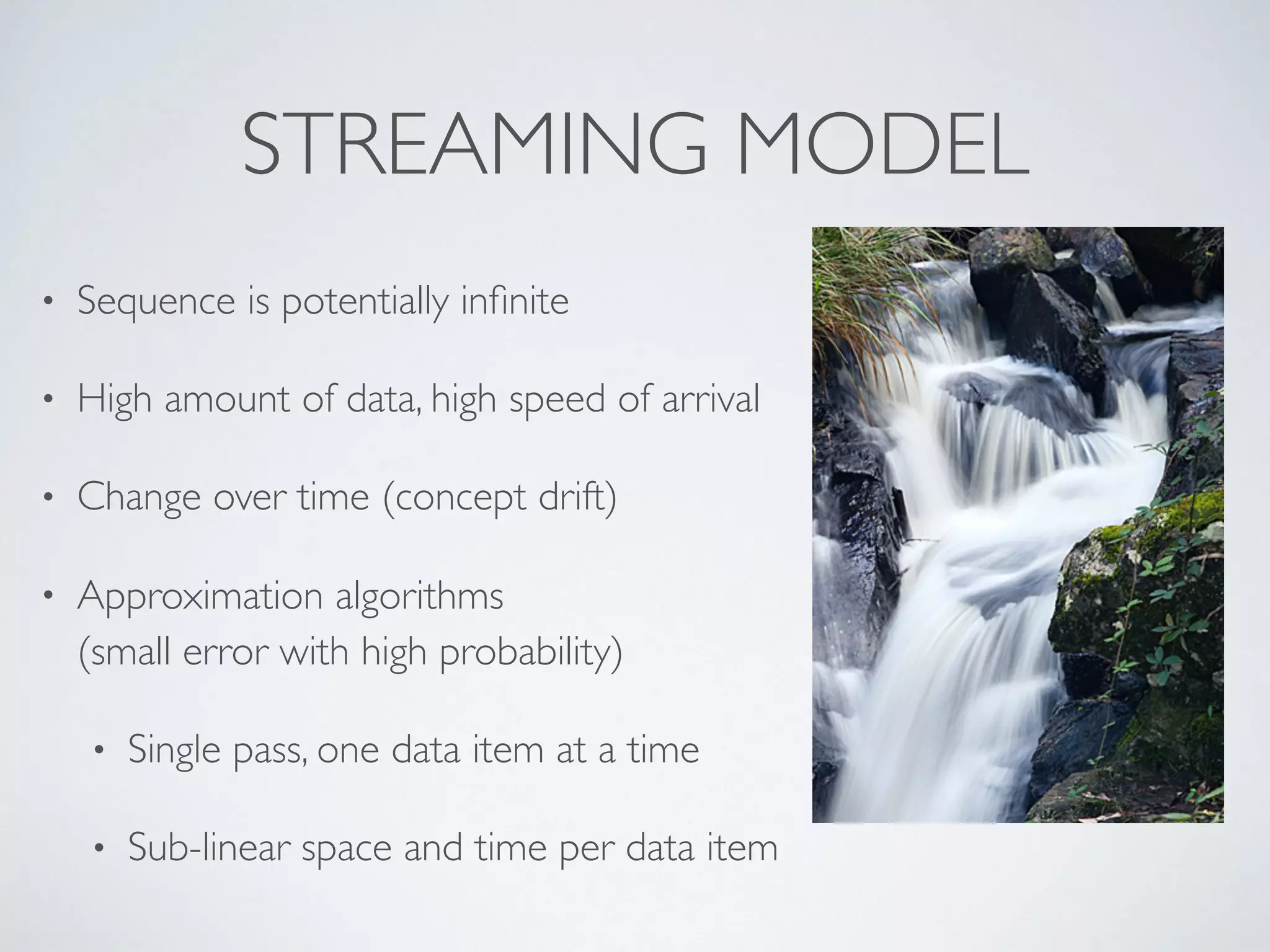 STREAMING MODEL

• Sequence is potentially infinite

• High amount of data, high speed of arrival

• Change over time (concept drift)

• Approximation algorithms (small error with high probability)

• Single pass, one data item at a time

• Sub-linear space and time per data item